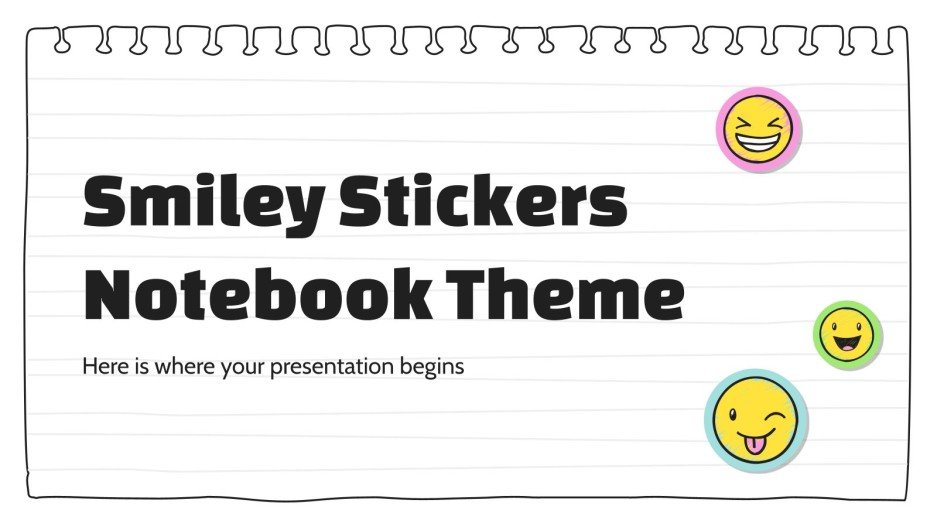 Smiley Stickers Notebook Theme

Here is where your presentation begins